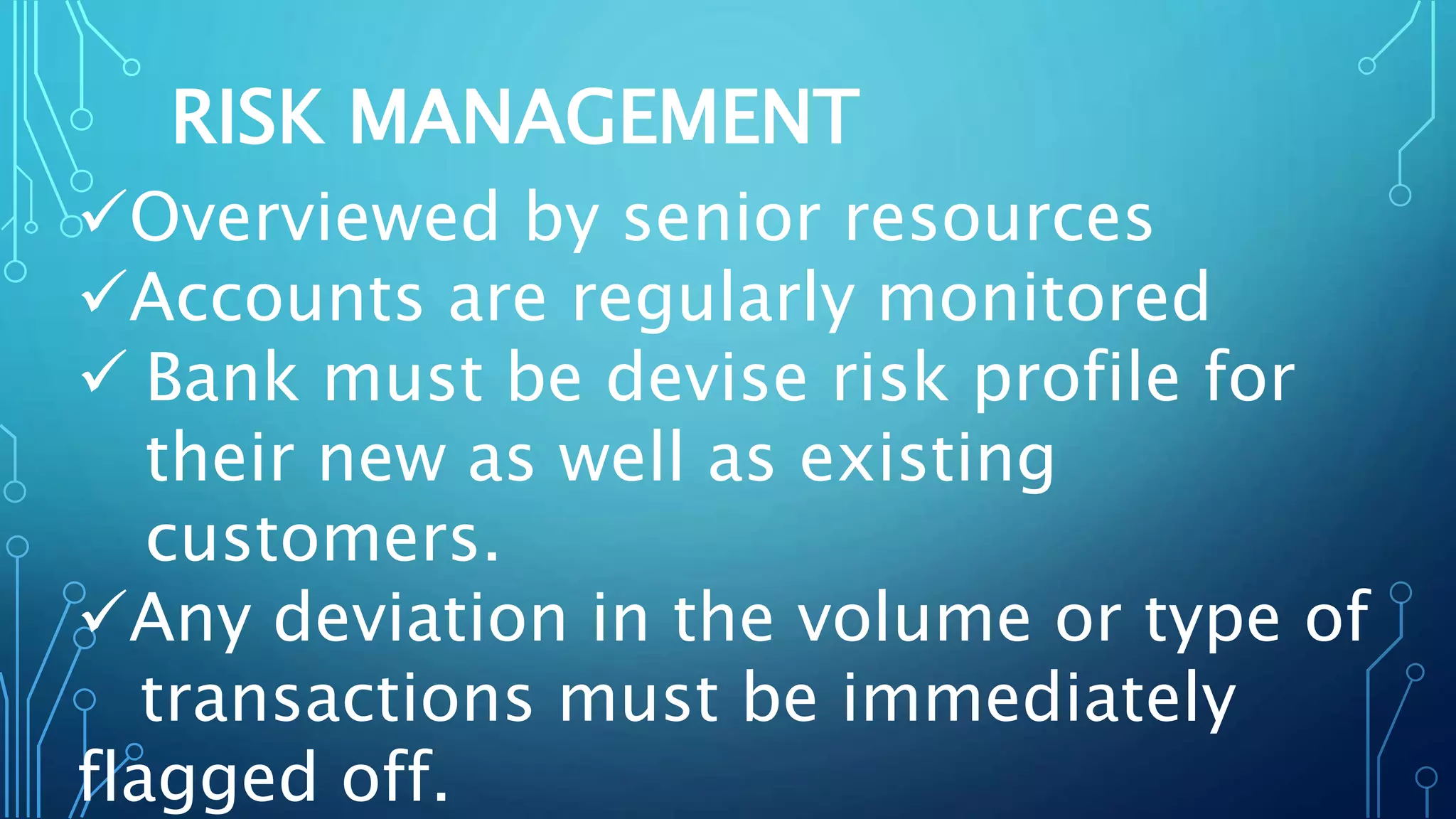 RISK MANAGEMENT

✓Overviewed by senior resources

✓Accounts are regularly monitored

✓ Bank must be devise risk profile for their new as well as existing customers.

✓Any deviation in the volume or type of transactions must be immediately flagged off.